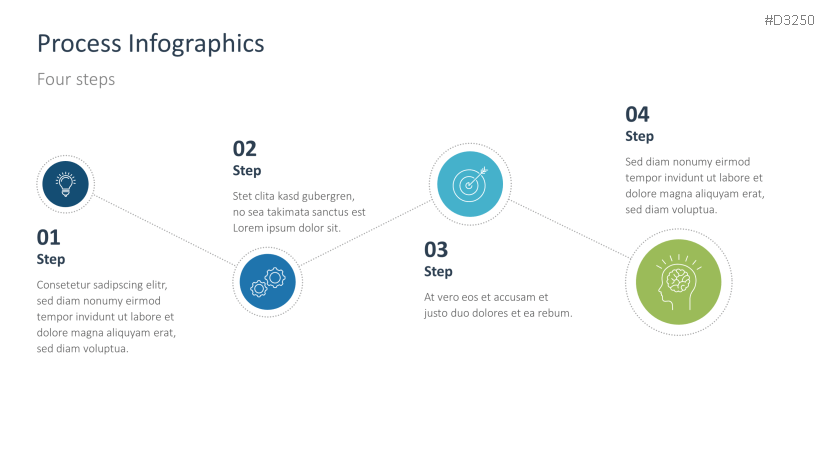 #D3250

Process Infographics

Four steps

01
Step

Consetetur sadipscing elitr, sed diam nonumy eirmod tempor invidunt ut labore et dolore magna aliquyam erat, sed diam voluptua.

02
Step

Stet clita kasd gubergren, no sea takimata sanctus est Lorem ipsum dolor sit.

03
Step

At vero eos et accusam et justo duo dolores et ea rebum.

04
Step

Sed diam nonumy eirmod tempor invidunt ut labore et dolore magna aliquyam erat, sed diam voluptua.